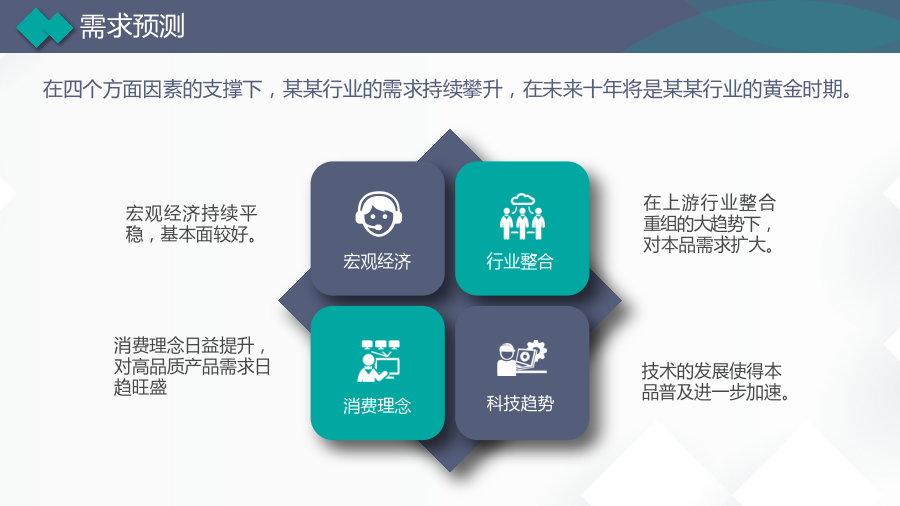 需求预测

在四个方面因素的支撑下，某某行业的需求持续攀升，在未来十年将是某某行业的黄金时期。

宏观经济持续平稳，基本面较好。

宏观经济

行业整合

在上游行业整合重组的大趋势下，对本品需求扩大。

消费理念日益提升，对高品质产品需求日趋旺盛

消费理念

科技趋势

技术的发展使得本品普及进一步加速。